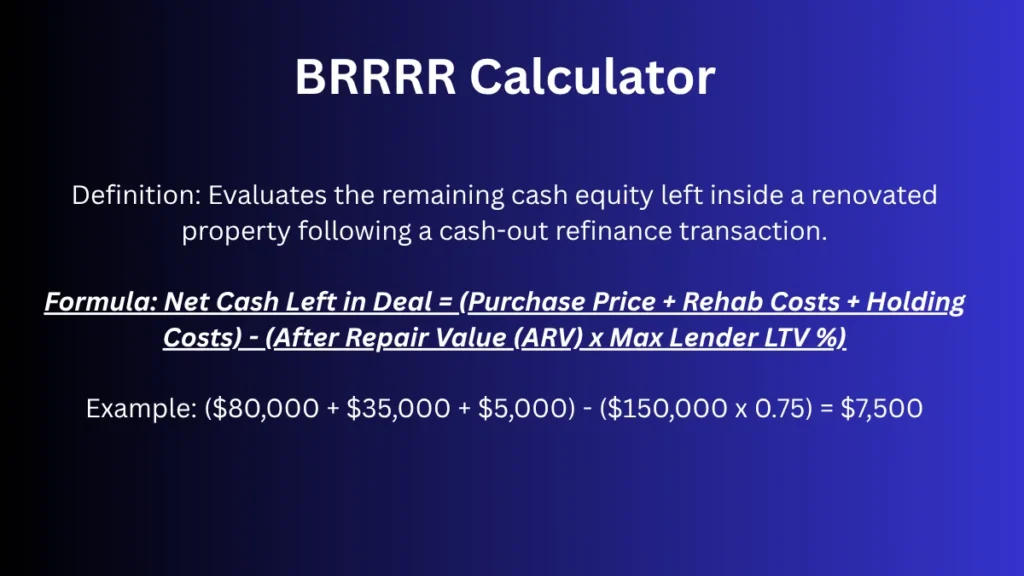 BRRRR Calculator

Definition: Evaluates the remaining cash equity left inside a renovated property following a cash-out refinance transaction.

Formula: Net Cash Left in Deal = (Purchase Price + Rehab Costs + Holding Costs) - (After Repair Value (ARV) x Max Lender LTV %)

Example: (\$80,000 + \$35,000 + \$5,000) - (\$150,000 x 0.75) = \$7,500